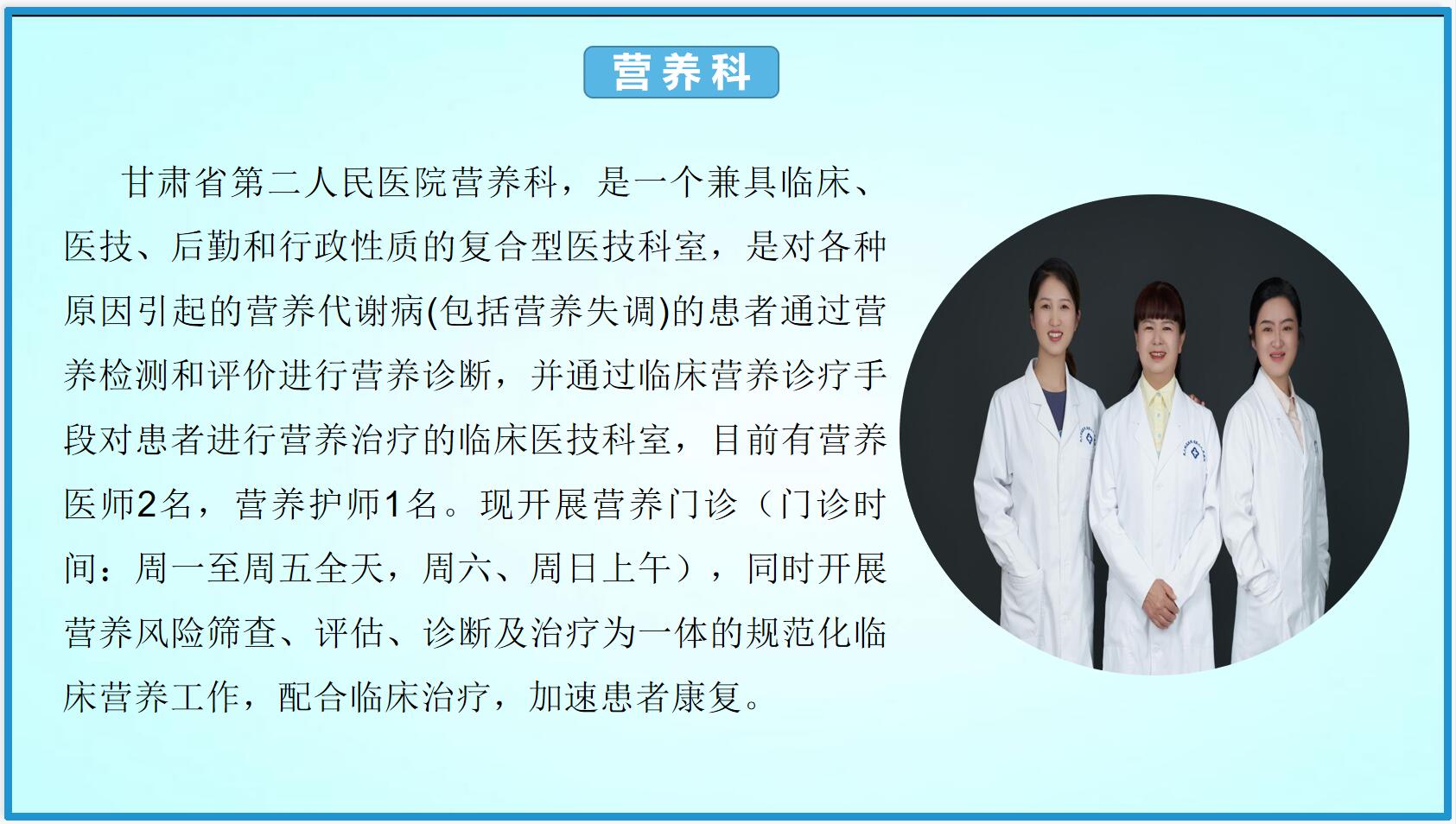 营养科

甘肃省第二人民医院营养科，是一个兼具临床、医技、后勤和行政性质的复合型医技科室，是对各种原因引起的营养代谢病(包括营养失调)的患者通过营养检测和评价进行营养诊断，并通过临床营养诊疗手段对患者进行营养治疗的临床医技科室，目前有营养医师2名，营养护师1名。现开展营养门诊（门诊时间：周一至周五全天，周六、周日上午），同时开展营养风险筛查、评估、诊断及治疗为一体的规范化临床营养工作，配合临床治疗，加速患者康复。